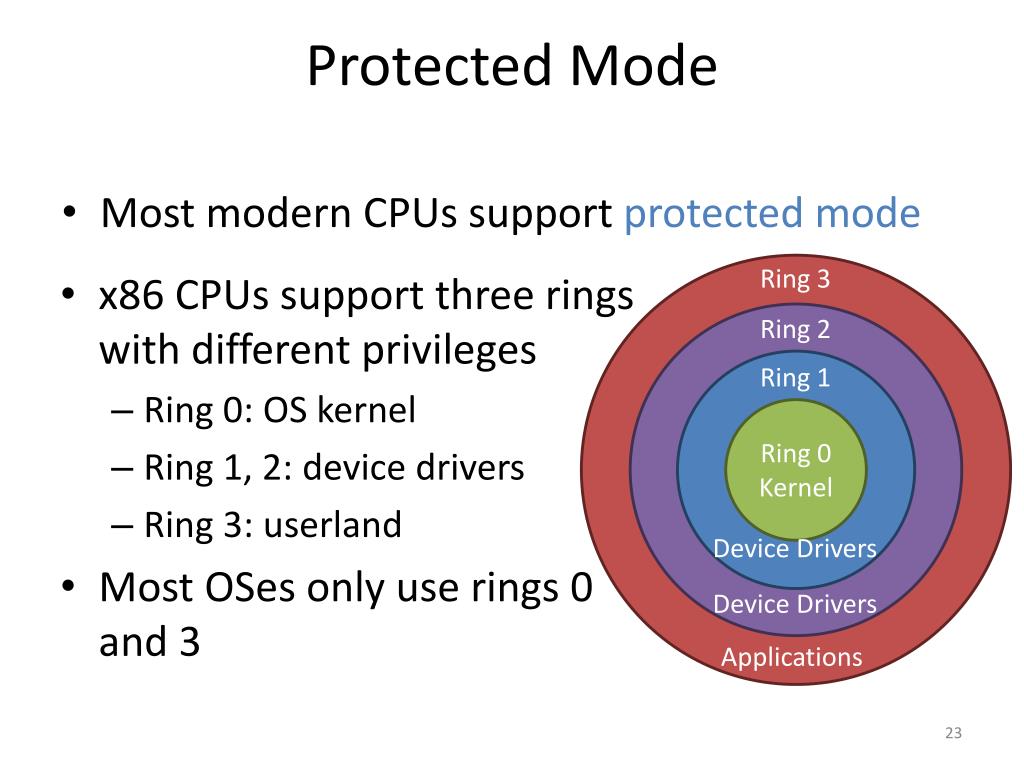 Protected Mode

• Most modern CPUs support protected mode

• x86 CPUs support three rings with different privileges
– Ring 0: OS kernel
– Ring 1, 2: device drivers
– Ring 3: userland

• Most OSes only use rings 0 and 3

Ring 3
Ring 2
Ring 1
Ring 0
Kernel
Device Drivers
Device Drivers
Applications

23